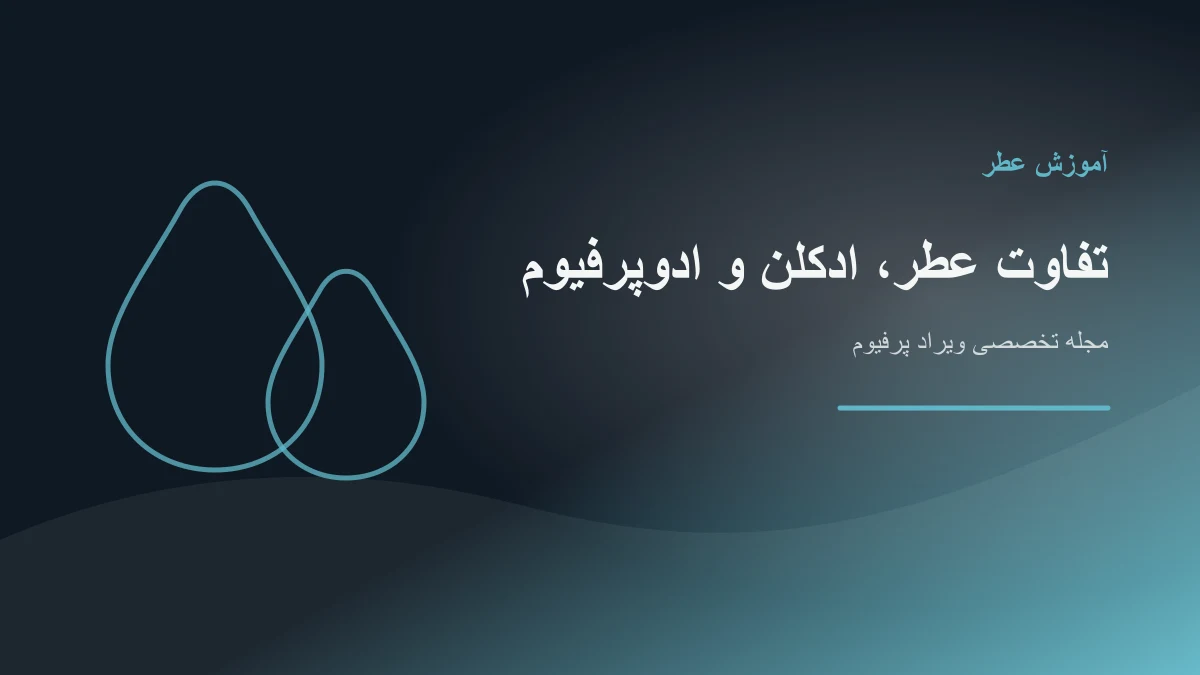 آموزش عطر

تفاوت عطر، ادکلن و ادوپرفیوم

مجله تخصصی ویراد پرفیوم